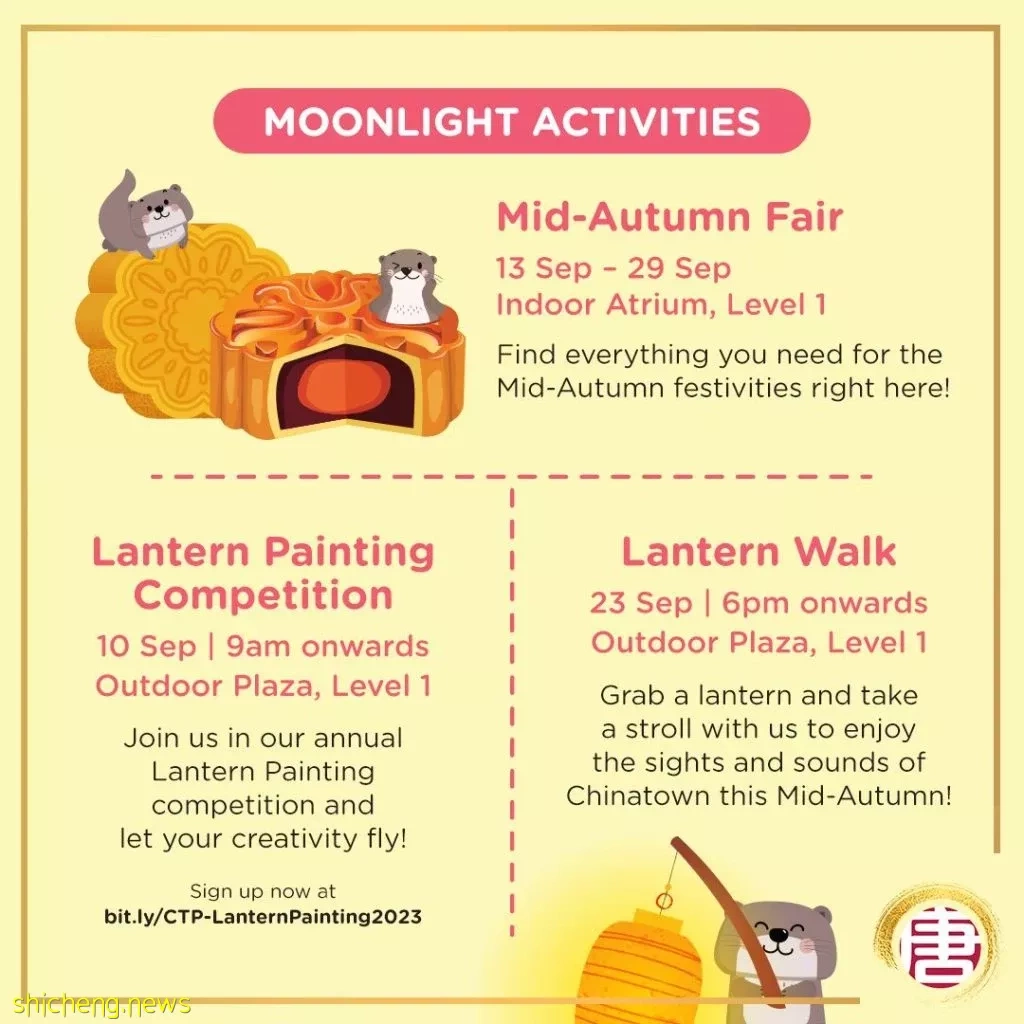 MOONLIGHT ACTIVITIES

Mid-Autumn Fair

13 Sep – 29 Sep
Indoor Atrium, Level 1

Find everything you need for the Mid-Autumn festivities right here!

Lantern Painting Competition

10 Sep | 9am onwards
Outdoor Plaza, Level 1

Join us in our annual Lantern Painting competition and let your creativity fly!

Sign up now at
bit.ly/CTP-LanternPainting2023

Lantern Walk

23 Sep | 6pm onwards
Outdoor Plaza, Level 1

Grab a lantern and take a stroll with us to enjoy the sights and sounds of Chinatown this Mid-Autumn!

唐

shicheng.news